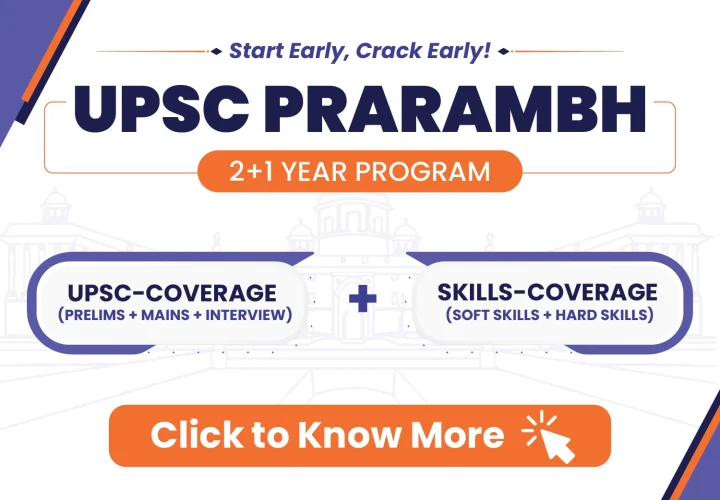 Start Early, Crack Early!

UPSC PRARAMBH

2+1 YEAR PROGRAM

UPSC-COVERAGE
(PRELIMS + MAINS + INTERVIEW)

+

SKILLS-COVERAGE
(SOFT SKILLS + HARD SKILLS)

Click to Know More